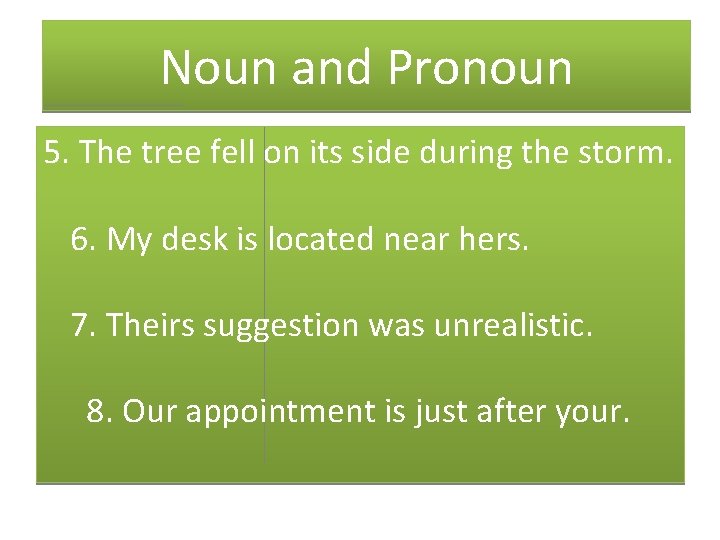 Noun and Pronoun

5. The tree fell on its side during the storm.

6. My desk is located near hers.

7. Theirs suggestion was unrealistic.

8. Our appointment is just after your.